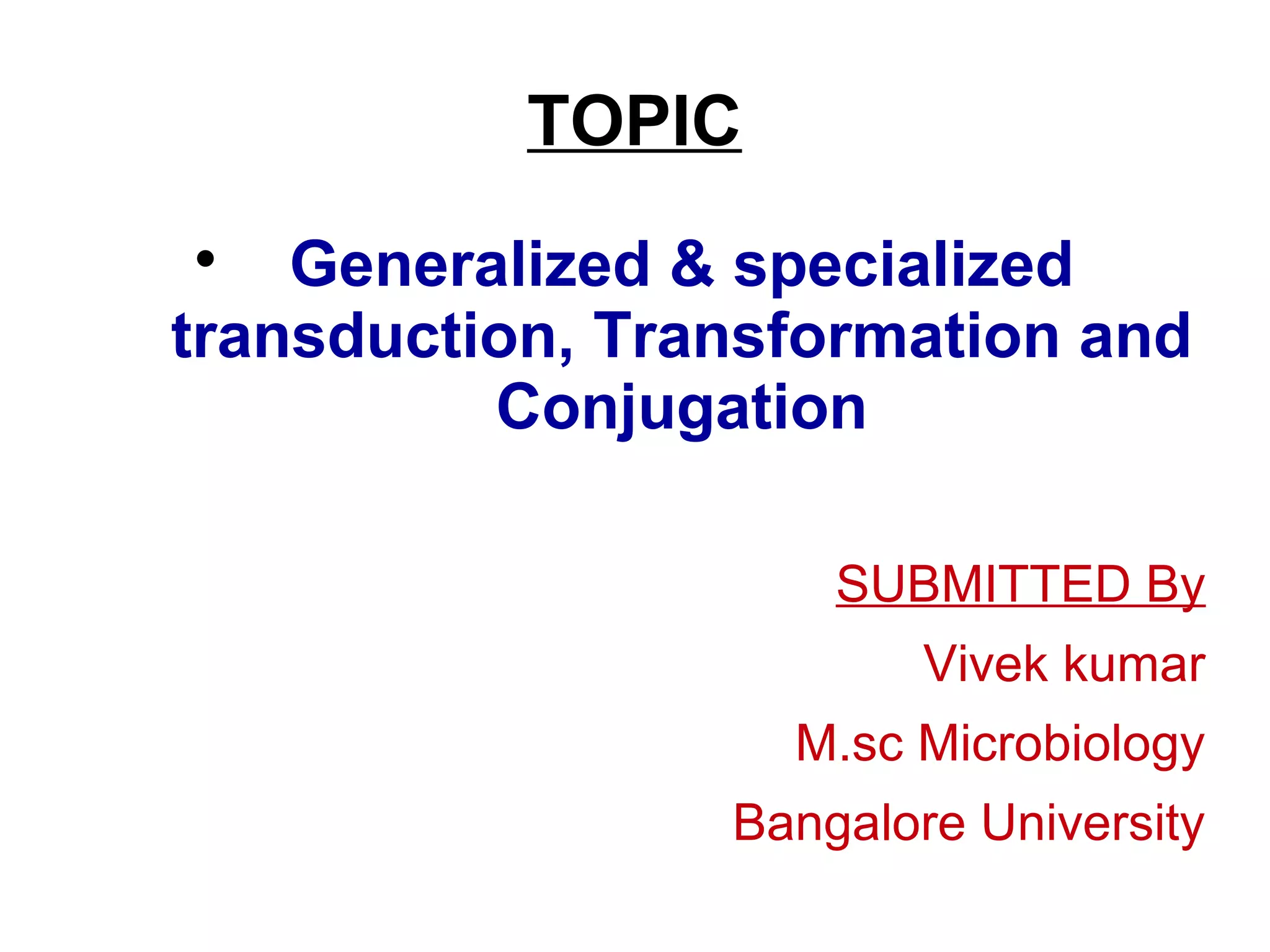 TOPIC

• Generalized & specialized transduction, Transformation and Conjugation

SUBMITTED By
Vivek kumar
M.sc Microbiology
Bangalore University